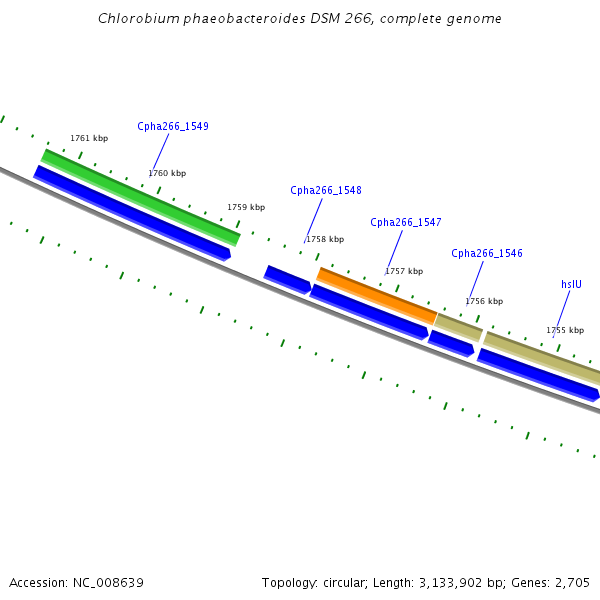 Chlorobium phaeobacteroides DSM 266, complete genome

Cpha266_1549

1761 kbp

1760 kbp

1759 kbp

Cpha266_1548

1758 kbp

Cpha266_1547

1757 kbp

Cpha266_1546

1756 kbp

hslU

1755 kbp

Accession: NC_008639

Topology: circular; Length: 3,133,902 bp; Genes: 2,705